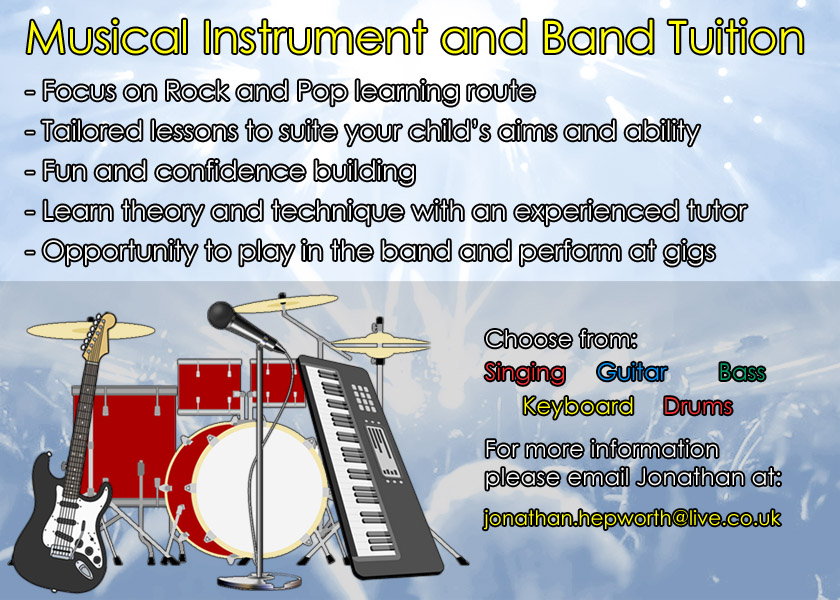 Musical Instrument and Band Tuition

- Focus on Rock and Pop learning route
- Tailored lessons to suite your child's aims and ability
- Fun and confidence building
- Learn theory and technique with an experienced tutor
- Opportunity to play in the band and perform at gigs

Choose from:
Singing Guitar Bass
Keyboard Drums

For more information please email Jonathan at:

jonathan.hepworth@live.co.uk